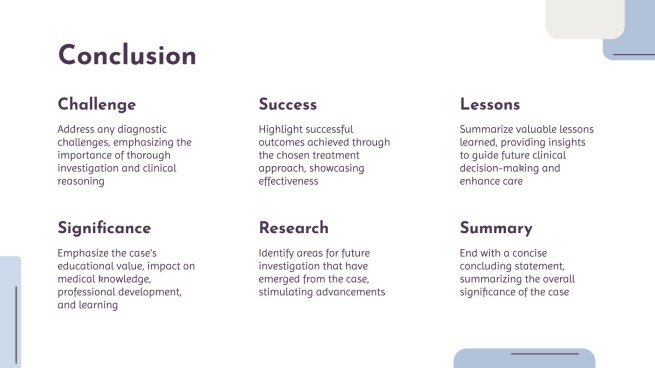 Conclusion

Challenge

Address any diagnostic challenges, emphasizing the importance of thorough investigation and clinical reasoning

Success

Highlight successful outcomes achieved through the chosen treatment approach, showcasing effectiveness

Lessons

Summarize valuable lessons learned, providing insights to guide future clinical decision-making and enhance care

Significance

Emphasize the case's educational value, impact on medical knowledge, professional development, and learning

Research

Identify areas for future investigation that have emerged from the case, stimulating advancements

Summary

End with a concise concluding statement, summarizing the overall significance of the case